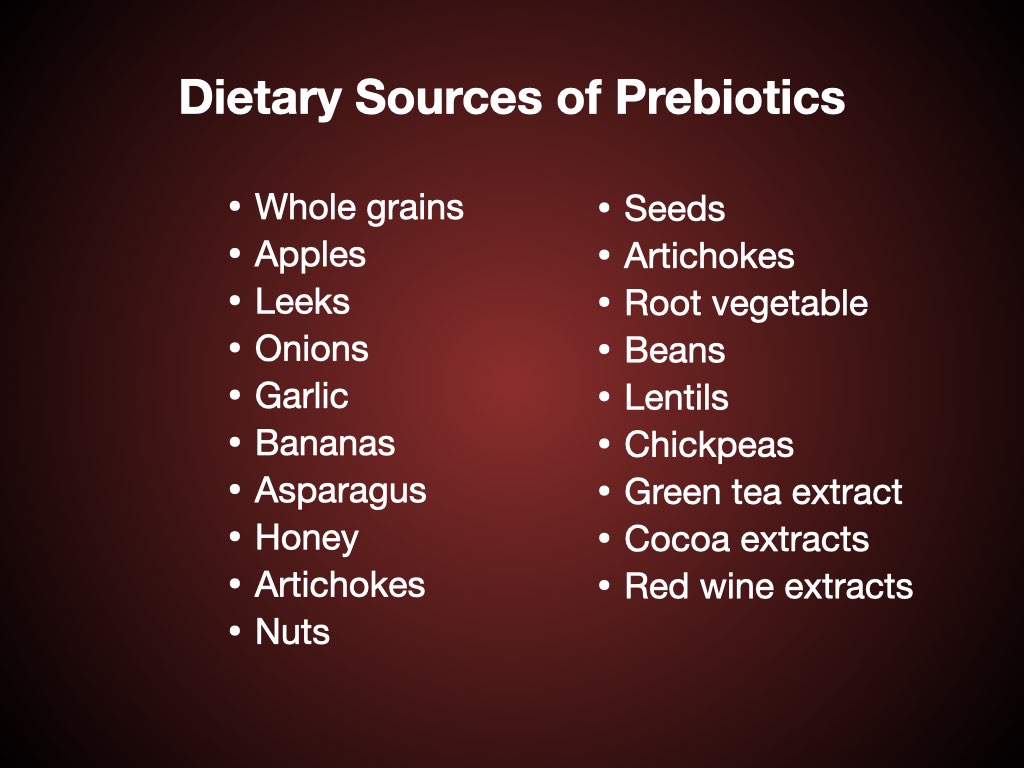 Dietary Sources of Prebiotics

• Whole grains
• Apples
• Leeks
• Onions
• Garlic
• Bananas
• Asparagus
• Honey
• Artichokes
• Nuts

• Seeds
• Artichokes
• Root vegetable
• Beans
• Lentils
• Chickpeas
• Green tea extract
• Cocoa extracts
• Red wine extracts